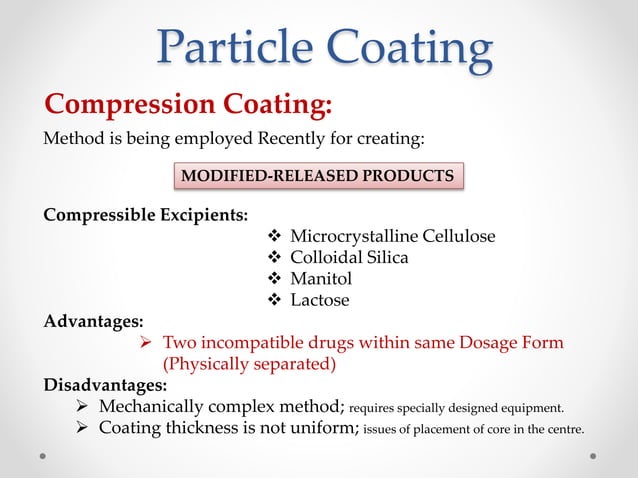 Particle Coating

Compression Coating:

Method is being employed Recently for creating:

MODIFIED-RELEASED PRODUCTS

Compressible Excipients:

❖ Microcrystalline Cellulose
❖ Colloidal Silica
❖ Manitol
❖ Lactose

Advantages:

➢ Two incompatible drugs within same Dosage Form (Physically separated)

Disadvantages:

➢ Mechanically complex method; requires specially designed equipment.
➢ Coating thickness is not uniform; issues of placement of core in the centre.